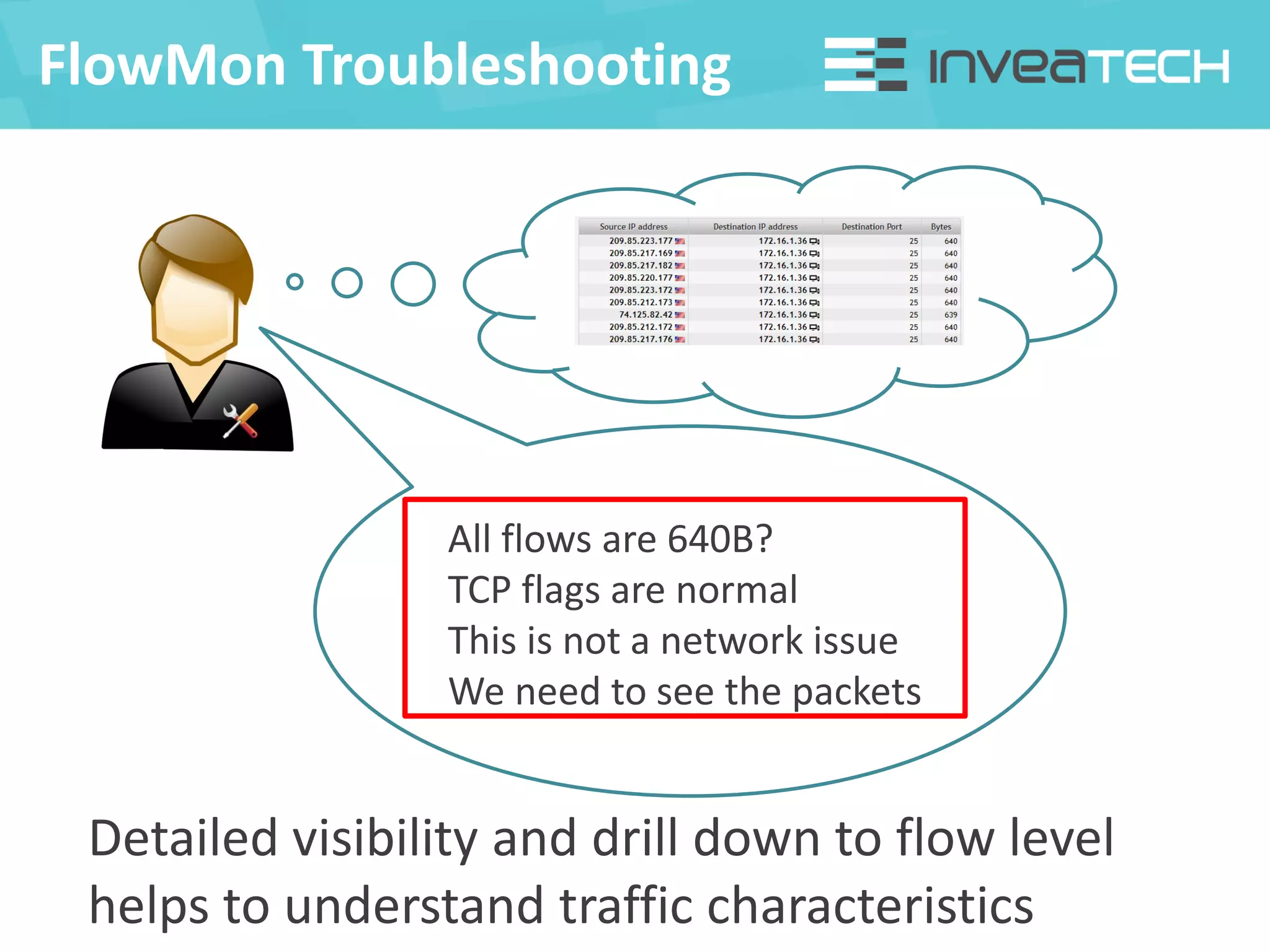 FlowMon Troubleshooting

INVEATECH

| Source IP address | Destination IP address | Destination Port | Bytes |
|---|---|---|---|
| 209.85.223.177 | 172.16.1.36 | 25 | 640 |
| 209.85.217.169 | 172.16.1.36 | 25 | 640 |
| 209.85.217.182 | 172.16.1.36 | 25 | 640 |
| 209.85.220.177 | 172.16.1.36 | 25 | 640 |
| 209.85.223.172 | 172.16.1.36 | 25 | 640 |
| 209.85.212.173 | 172.16.1.36 | 25 | 640 |
| 74.125.82.42 | 172.16.1.36 | 25 | 639 |
| 209.85.212.172 | 172.16.1.36 | 25 | 640 |
| 209.85.217.176 | 172.16.1.36 | 25 | 640 |

All flows are 640B?
TCP flags are normal
This is not a network issue
We need to see the packets

Detailed visibility and drill down to flow level helps to understand traffic characteristics